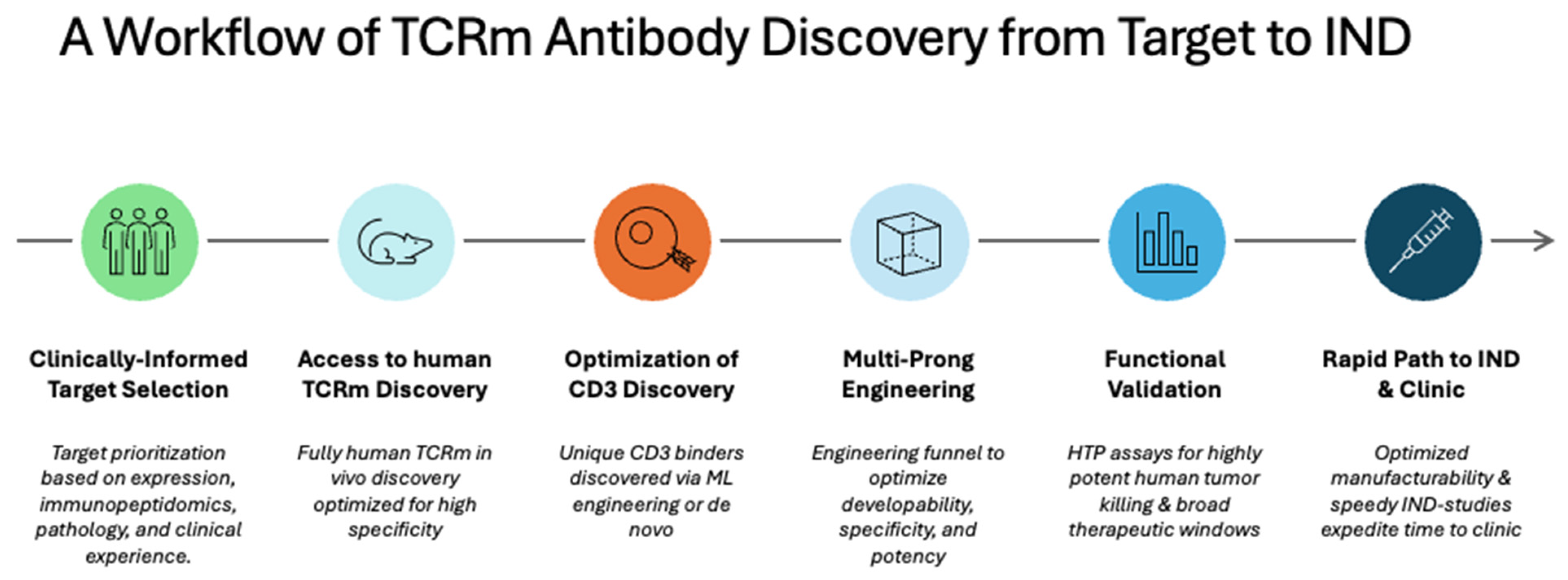 A Workflow of TCRm Antibody Discovery from Target to IND

Clinically-Informed Target Selection

Target prioritization based on expression, immunopeptidomics, pathology, and clinical experience.

Access to human TCRm Discovery

Fully human TCRm in vivo discovery optimized for high specificity

Optimization of CD3 Discovery

Unique CD3 binders discovered via ML engineering or de novo

Multi-Prong Engineering

Engineering funnel to optimize developability, specificity, and potency

Functional Validation

HTP assays for highly potent human tumor killing & broad therapeutic windows

Rapid Path to IND & Clinic

Optimized manufacturability & speedy IND-studies expedite time to clinic